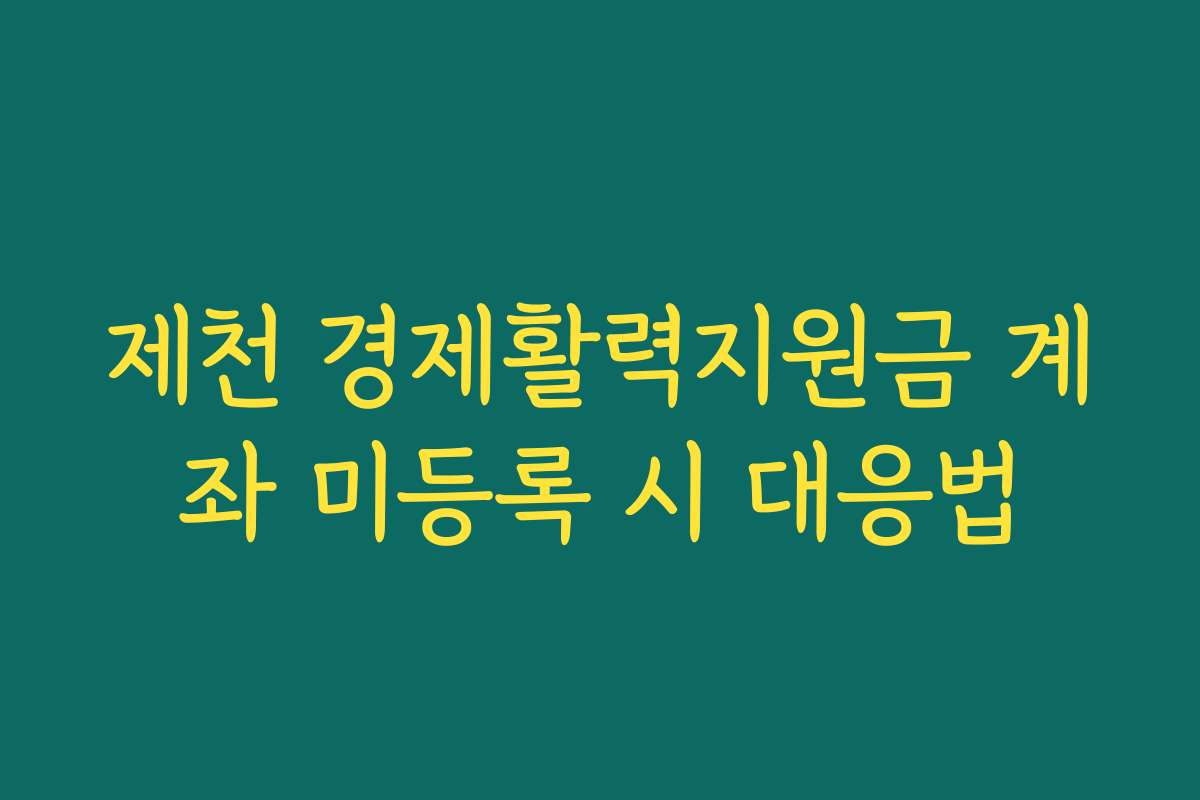 제천 경제활력지원금 계좌 미등록 시 대응법